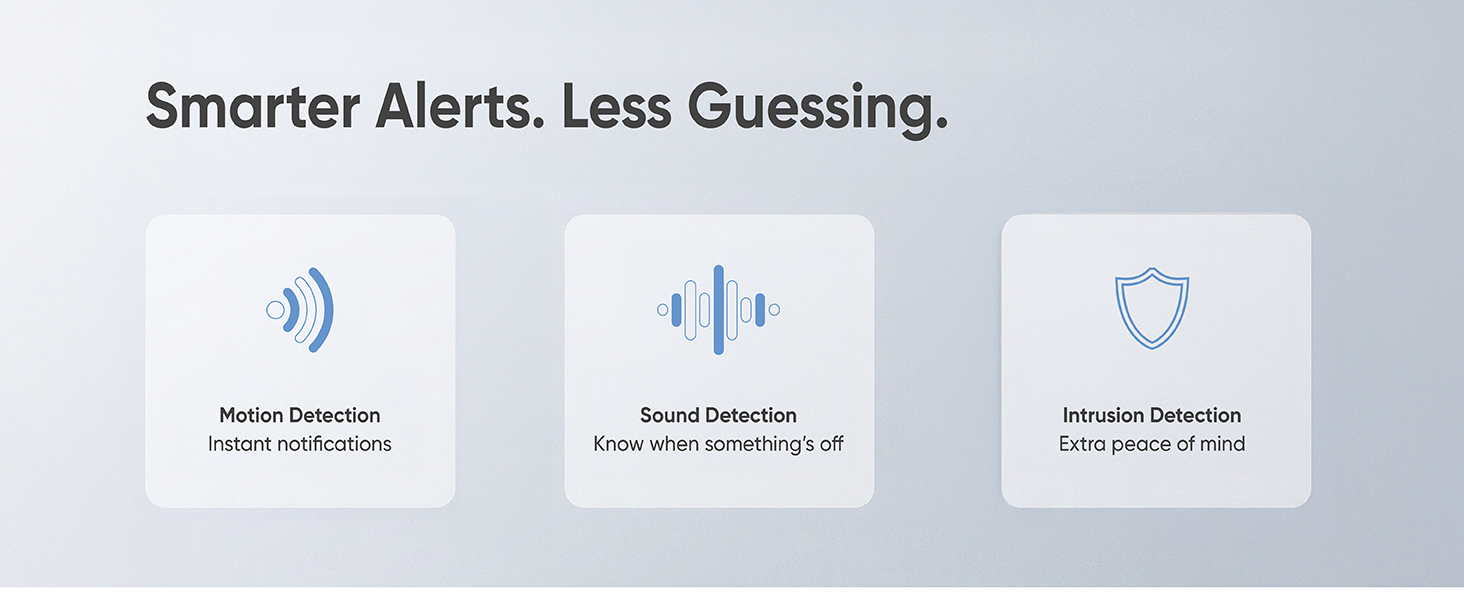 Smarter Alerts. Less Guessing.

Motion Detection
Instant notifications

Sound Detection
Know when something's off

Intrusion Detection
Extra peace of mind